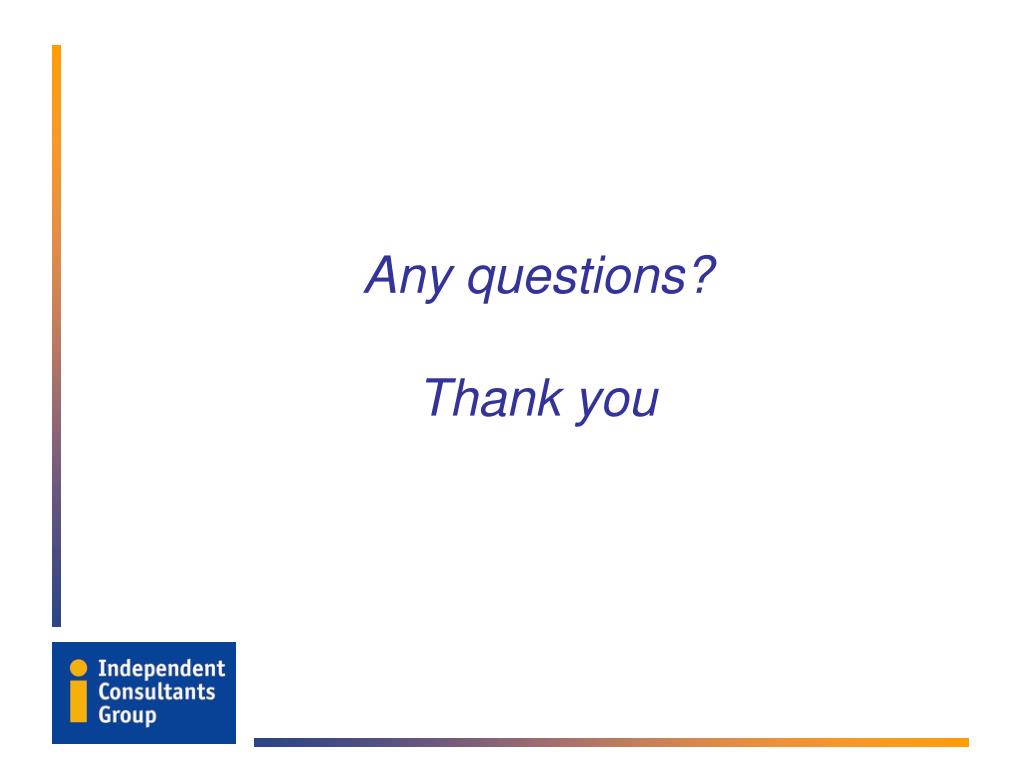 Any questions?

Thank you

Independent Consultants Group